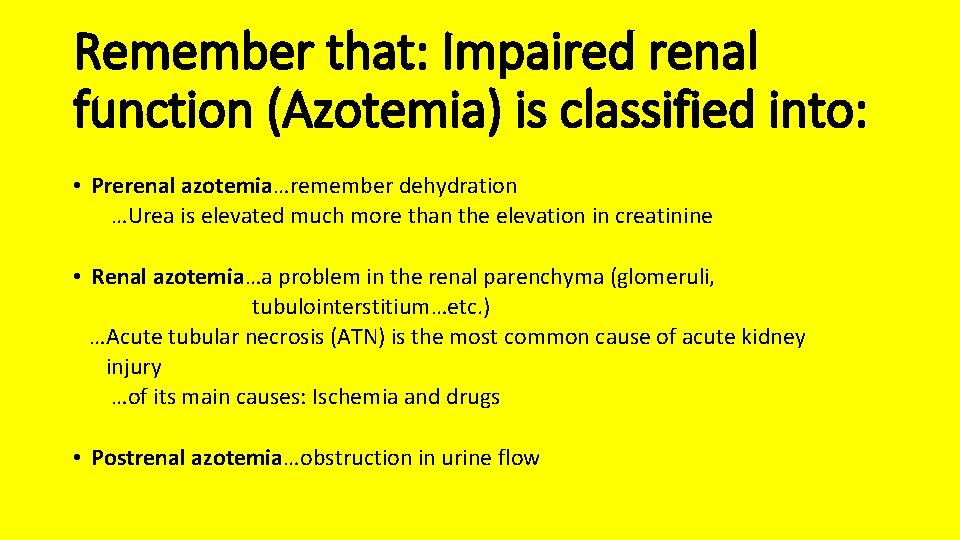 Remember that: Impaired renal function (Azotemia) is classified into:

• Prerenal azotemia…remember dehydration
…Urea is elevated much more than the elevation in creatinine

• Renal azotemia…a problem in the renal parenchyma (glomeruli, tubulointerstitium…etc.)
…Acute tubular necrosis (ATN) is the most common cause of acute kidney injury
…of its main causes: Ischemia and drugs

• Postrenal azotemia…obstruction in urine flow